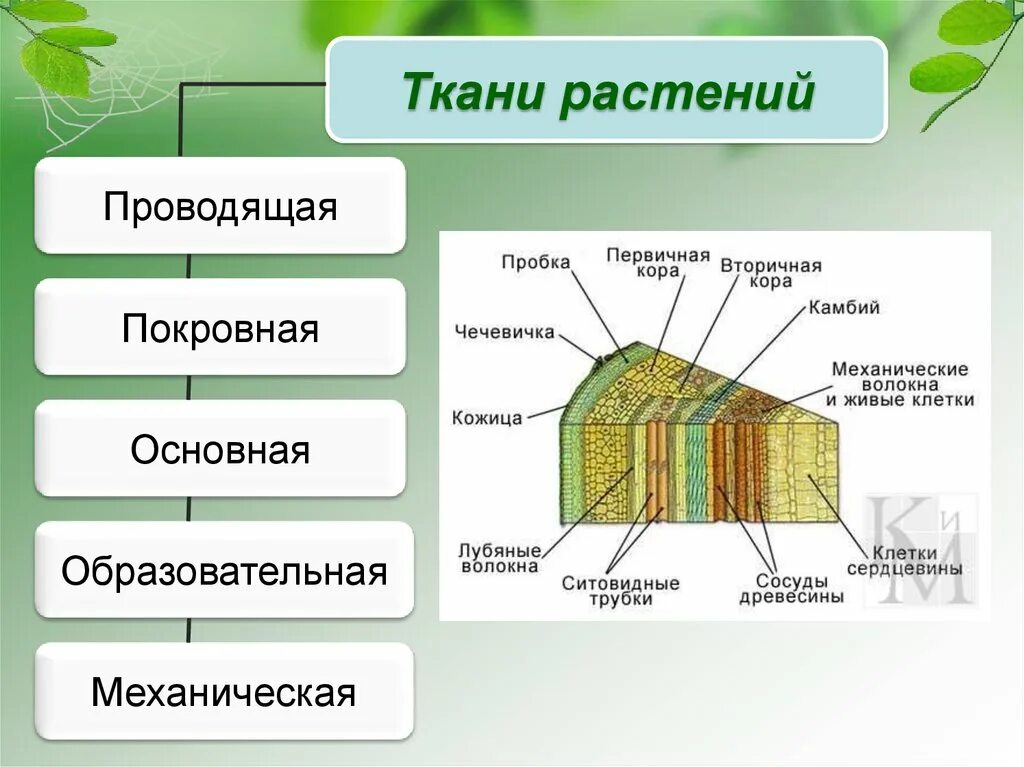 Ткани растений

Проводящая

Покровная

Основная

Образовательная

Механическая

Пробка

Первичная кора

Вторичная кора

Камбий

Чечевичка

Механические волокна и живые клетки

Кожица

Лубяные волокна

Ситовидные трубки

Сосуды древесины

Клетки сердцевины

КиМ